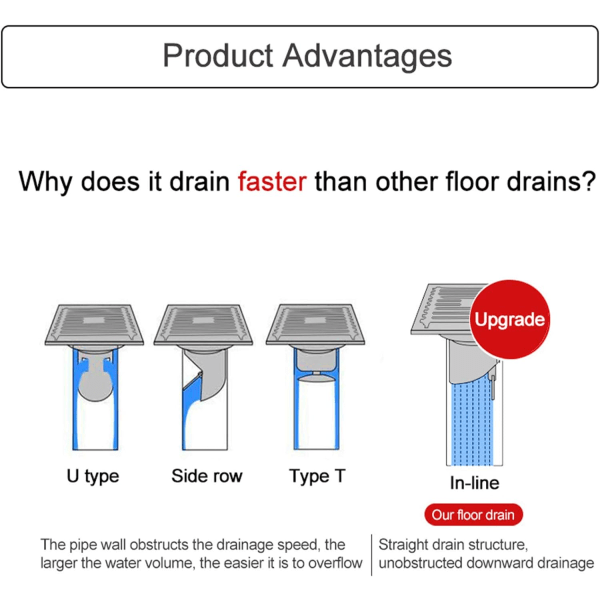 Product Advantages

Why does it drain faster than other floor drains?

Upgrade

U type

Side row

Type T

In-line

Our floor drain

The pipe wall obstructs the drainage speed, the larger the water volume, the easier it is to overflow

Straight drain structure, unobstructed downward drainage